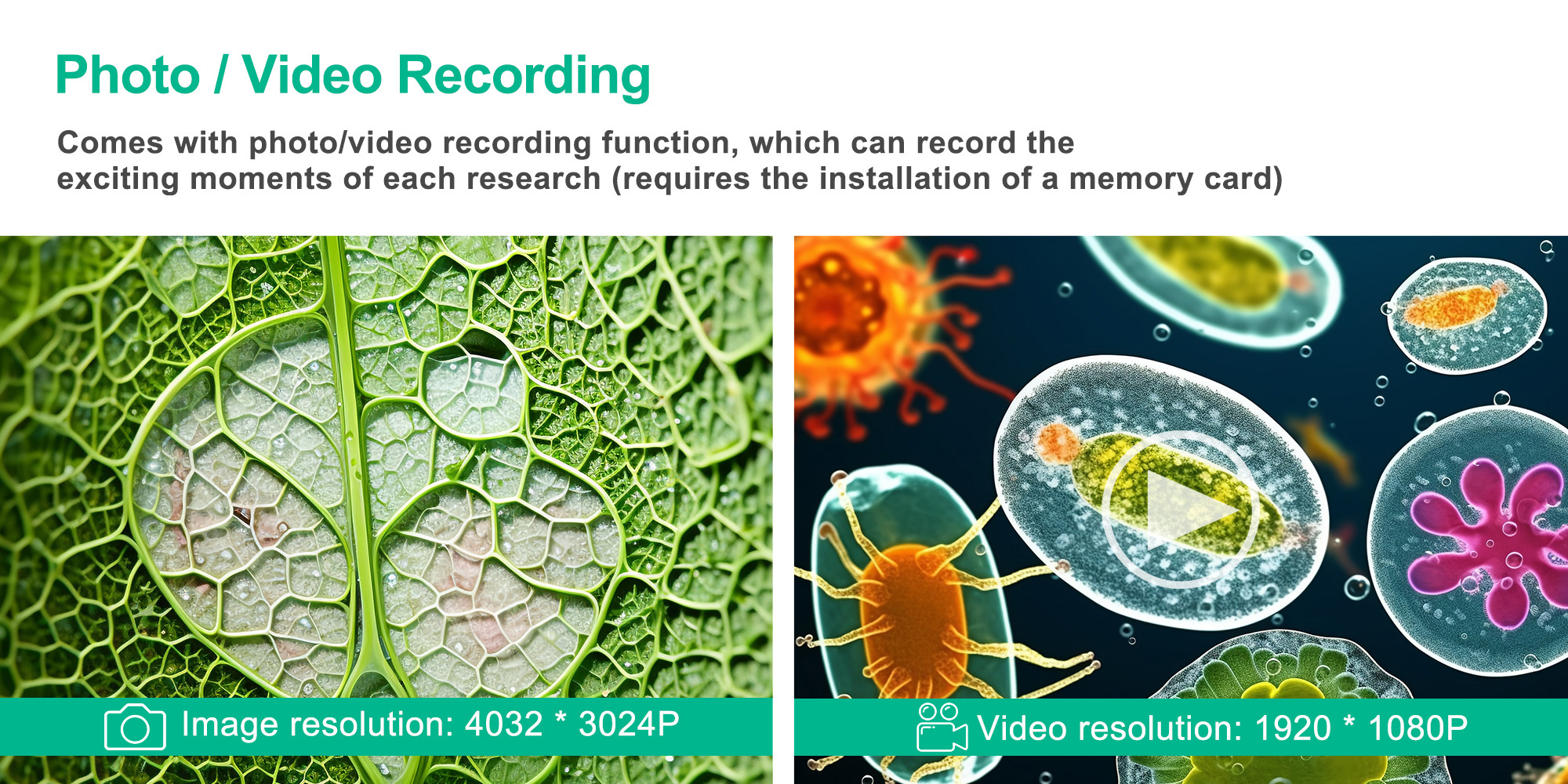 Photo / Video Recording

Comes with photo/video recording function, which can record the exciting moments of each research (requires the installation of a memory card)

Image resolution: 4032 * 3024P

Video resolution: 1920 * 1080P